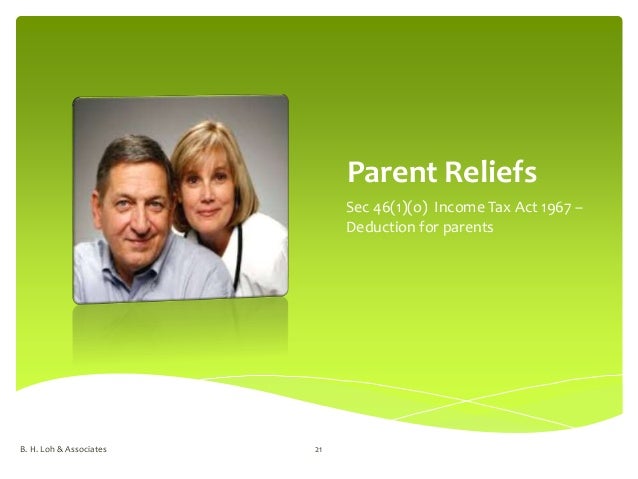 Parent Reliefs

Sec 46(1)(o) Income Tax Act 1967 – Deduction for parents

B. H. Loh & Associates

21